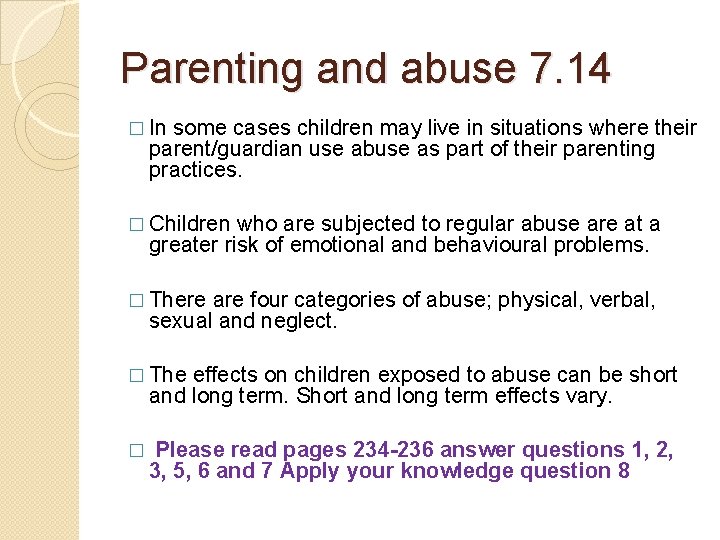 Parenting and abuse 7.14

□ In some cases children may live in situations where their parent/guardian use abuse as part of their parenting practices.

□ Children who are subjected to regular abuse are at a greater risk of emotional and behavioural problems.

□ There are four categories of abuse; physical, verbal, sexual and neglect.

□ The effects on children exposed to abuse can be short and long term. Short and long term effects vary.

□ Please read pages 234-236 answer questions 1, 2, 3, 5, 6 and 7 Apply your knowledge question 8